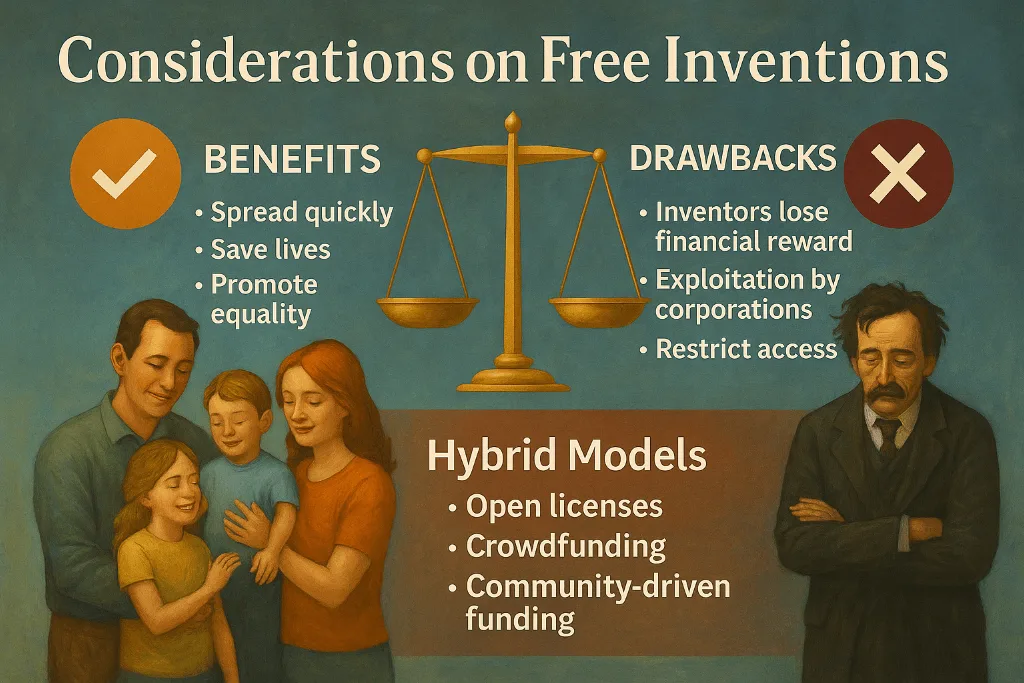 Considerations on Free Inventions

BENEFITS
• Spread quickly
• Save lives
• Promote equality

DRAWBACKS
• Inventors lose financial reward
• Exploitation by corporations
• Restrict access

Hybrid Models
• Open licenses
• Crowdfunding
• Community-driven funding